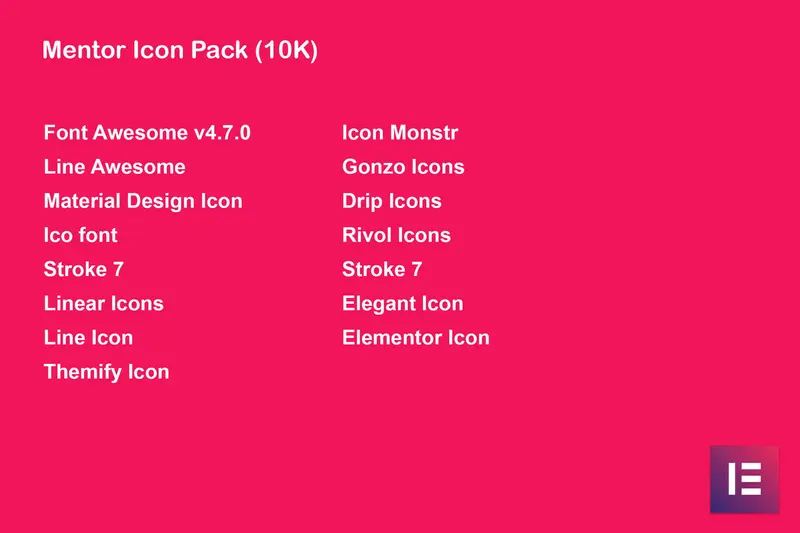 Mentor Icon Pack (10K)

Font Awesome v4.7.0
Line Awesome
Material Design Icon
Ico font
Stroke 7
Linear Icons
Line Icon
Themify Icon

Icon Monstr
Gonzo Icons
Drip Icons
Rivol Icons
Stroke 7
Elegant Icon
Elementor Icon